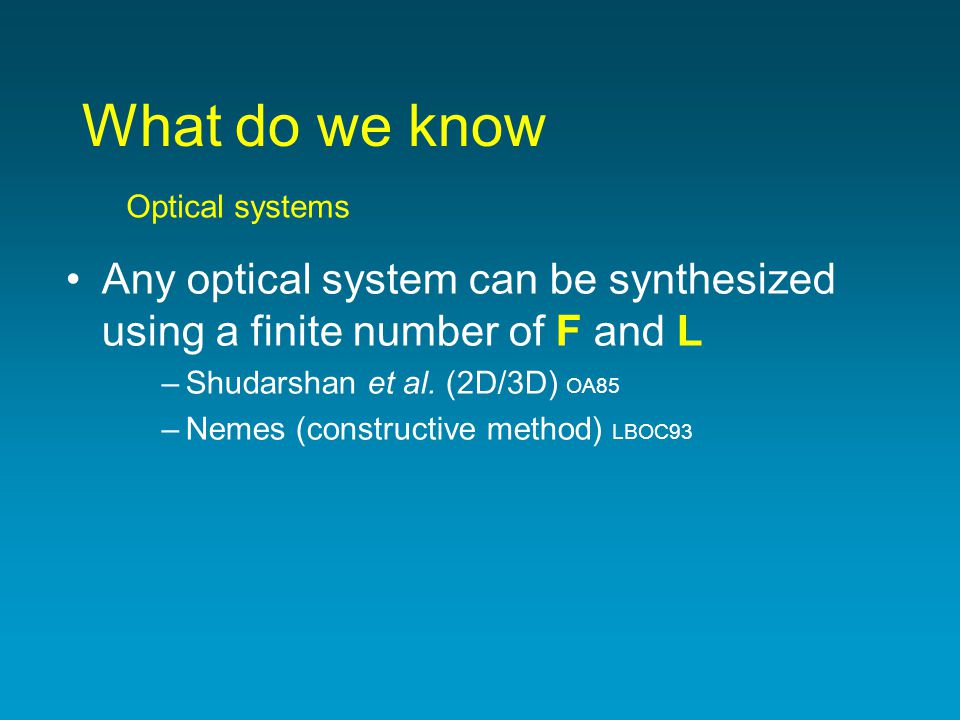 What do we know

Optical systems

• Any optical system can be synthesized using a finite number of F and L

– Shudarshan et al. (2D/3D) OA85

– Nemes (constructive method) LBOC93